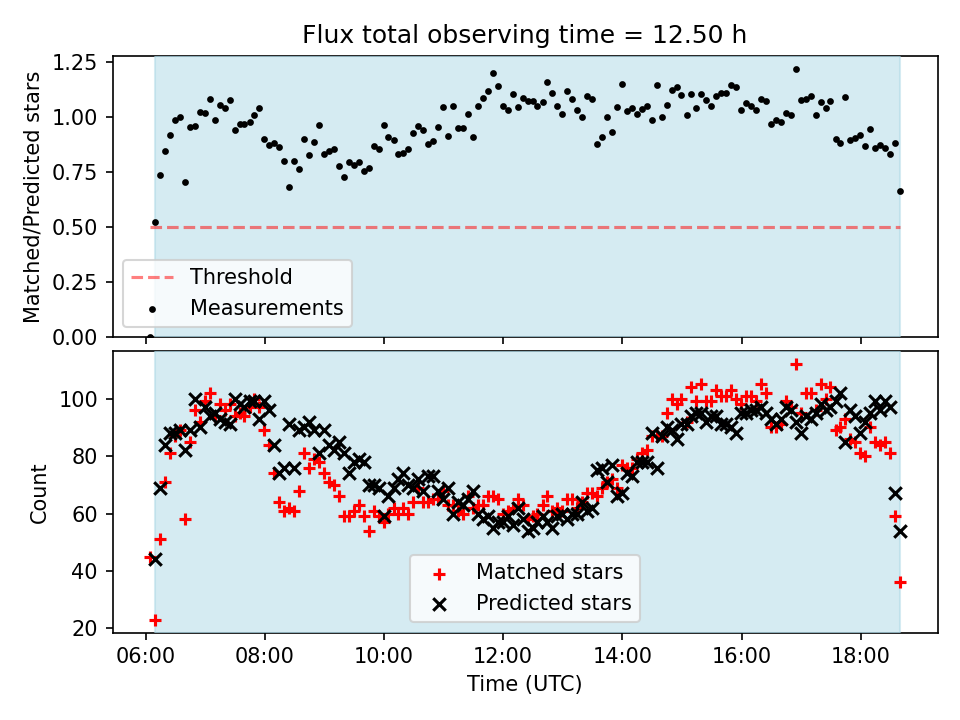 Flux total observing time = 12.50 h

Matched/Predicted stars

1.25
1.00
0.75
0.50
0.25
0.00

Threshold
Measurements

Count

100
80
60
40
20

Matched stars
Predicted stars

06:00
08:00
10:00
12:00
14:00
16:00
18:00

Time (UTC)